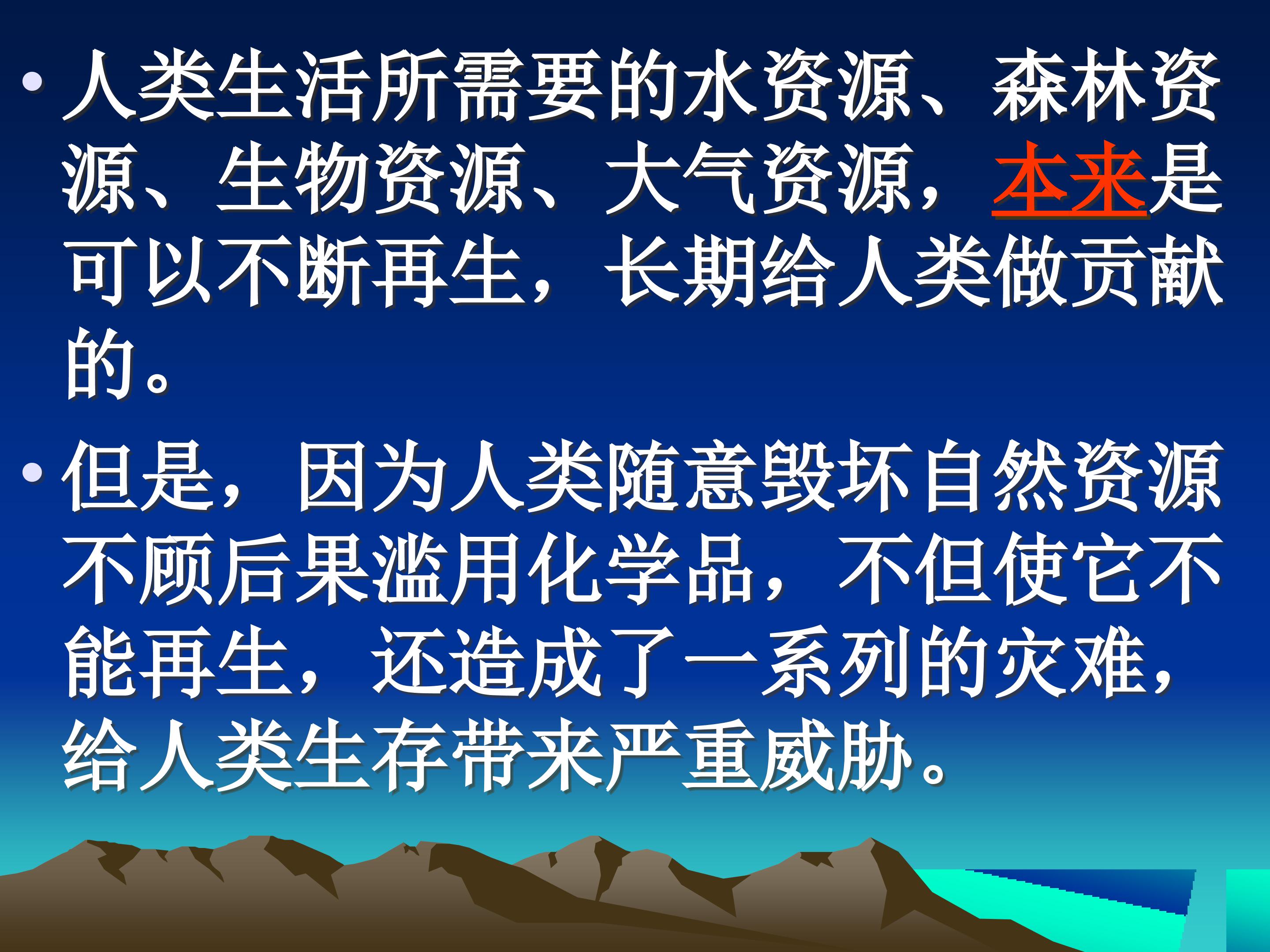 • 人类生活所需要的水资源、森林资源、生物资源、大气资源，本来是可以不断再生，长期给人类做贡献的。

• 但是，因为人类随意毁坏自然资源不顾后果滥用化学品，不但使它不能再生，还造成了一系列的灾难，给人类生存带来严重威胁。